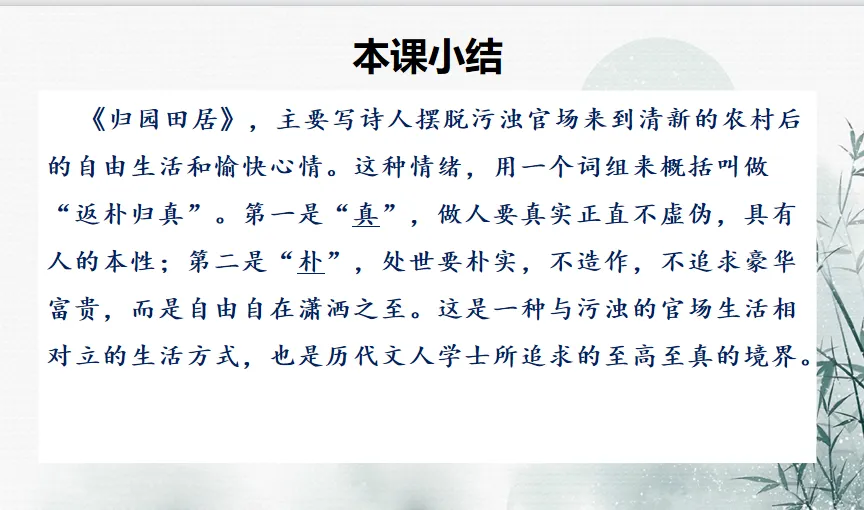 本课小结

《归园田居》，主要写诗人摆脱污浊官场来到清新的农村后的自由生活和愉快心情。这种情绪，用一个词组来概括叫做“返朴归真”。第一是“真”，做人要真实正直不虚伪，具有人的本性；第二是“朴”，处世要朴实，不造作，不追求豪华富贵，而是自由自在潇洒之至。这是一种与污浊的官场生活相对立的生活方式，也是历代文人学士所追求的至高至真的境界。